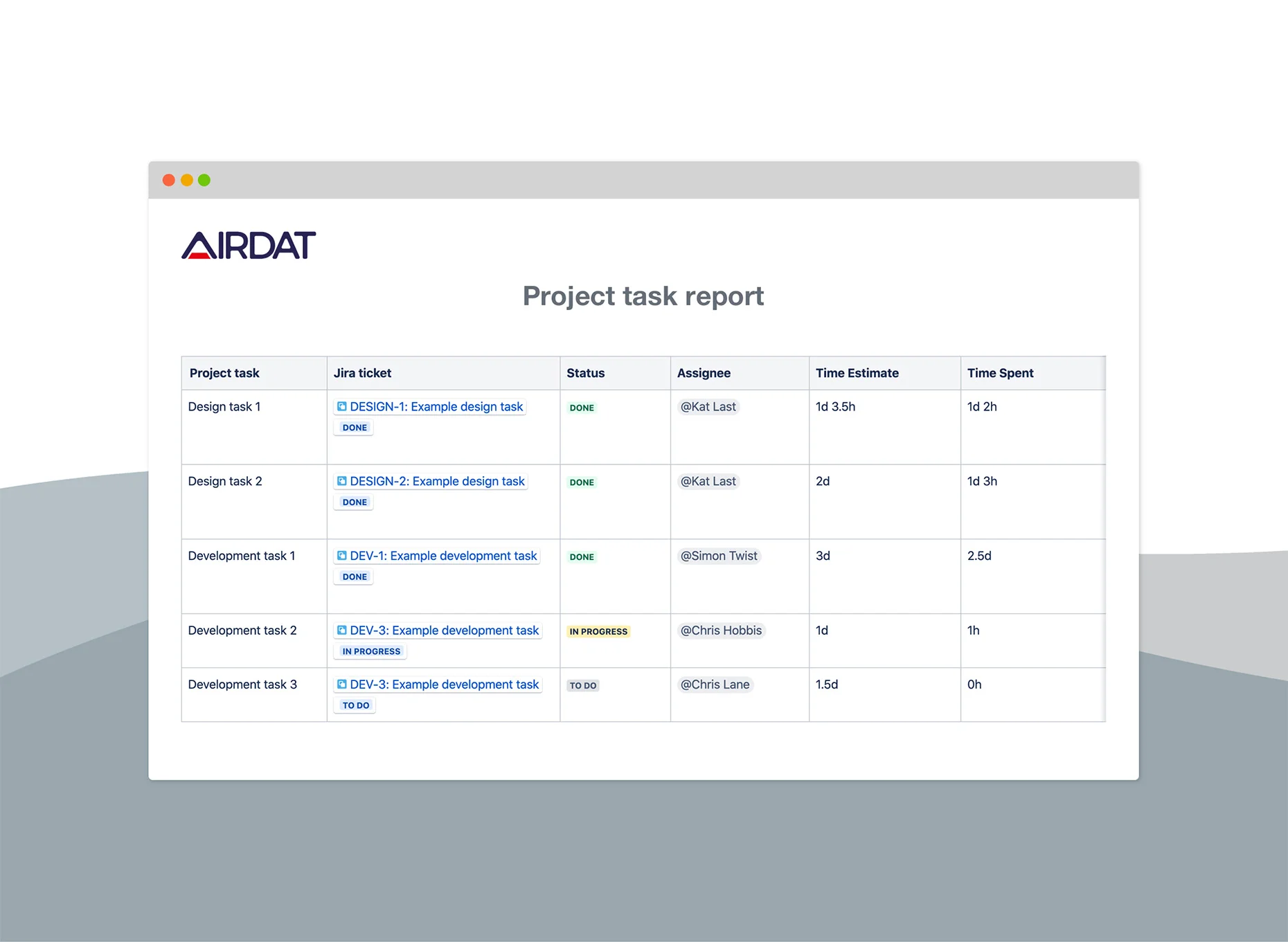 AIRDAT

Project task report

| Project task | Jira ticket | Status | Assignee | Time Estimate | Time Spent |
|---|---|---|---|---|---|
| Design task 1 | DESIGN-1: Example design task DONE | DONE | @Kat Last | 1d 3.5h | 1d 2h |
| Design task 2 | DESIGN-2: Example design task DONE | DONE | @Kat Last | 2d | 1d 3h |
| Development task 1 | DEV-1: Example development task DONE | DONE | @Simon Twist | 3d | 2.5d |
| Development task 2 | DEV-3: Example development task IN PROGRESS | IN PROGRESS | @Chris Hobbis | 1d | 1h |
| Development task 3 | DEV-3: Example development task TO DO | TO DO | @Chris Lane | 1.5d | 0h |